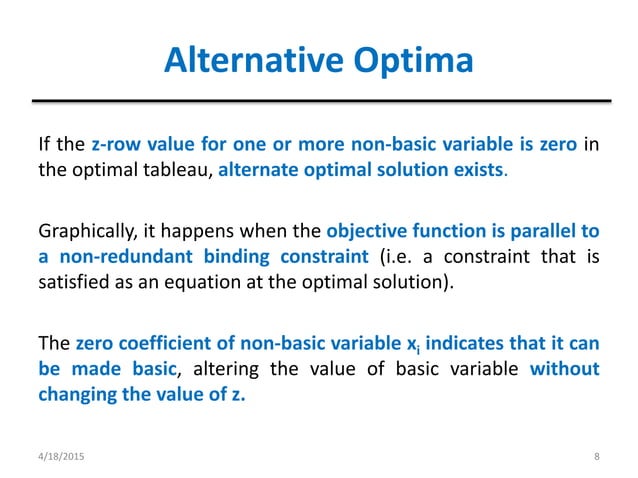 Alternative Optima

If the z-row value for one or more non-basic variable is zero in the optimal tableau, alternate optimal solution exists.

Graphically, it happens when the objective function is parallel to a non-redundant binding constraint (i.e. a constraint that is satisfied as an equation at the optimal solution).

The zero coefficient of non-basic variable $x_i$ indicates that it can be made basic, altering the value of basic variable without changing the value of z.

4/18/2015

8